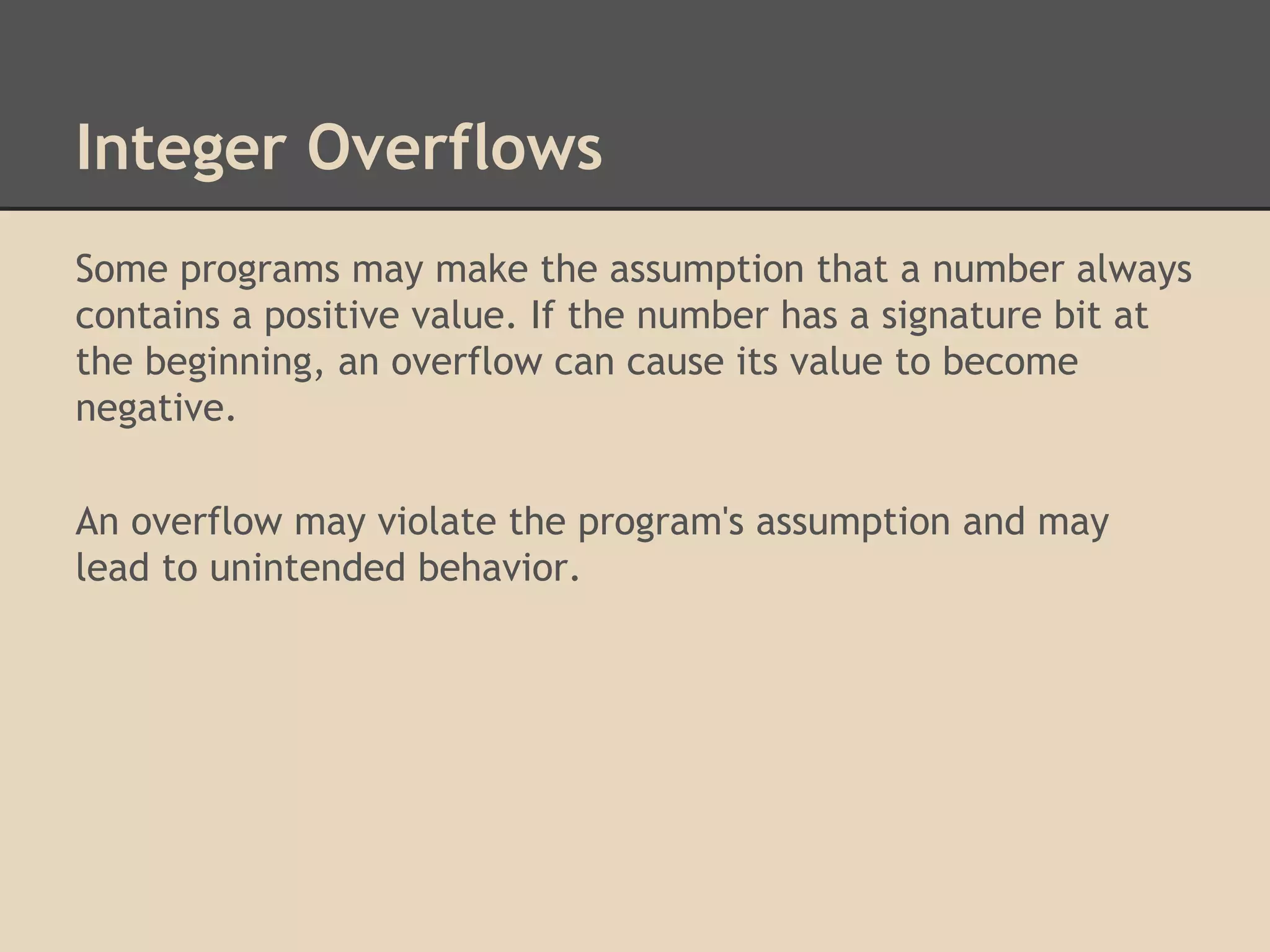 Integer Overflows

Some programs may make the assumption that a number always contains a positive value. If the number has a signature bit at the beginning, an overflow can cause its value to become negative.

An overflow may violate the program's assumption and may lead to unintended behavior.